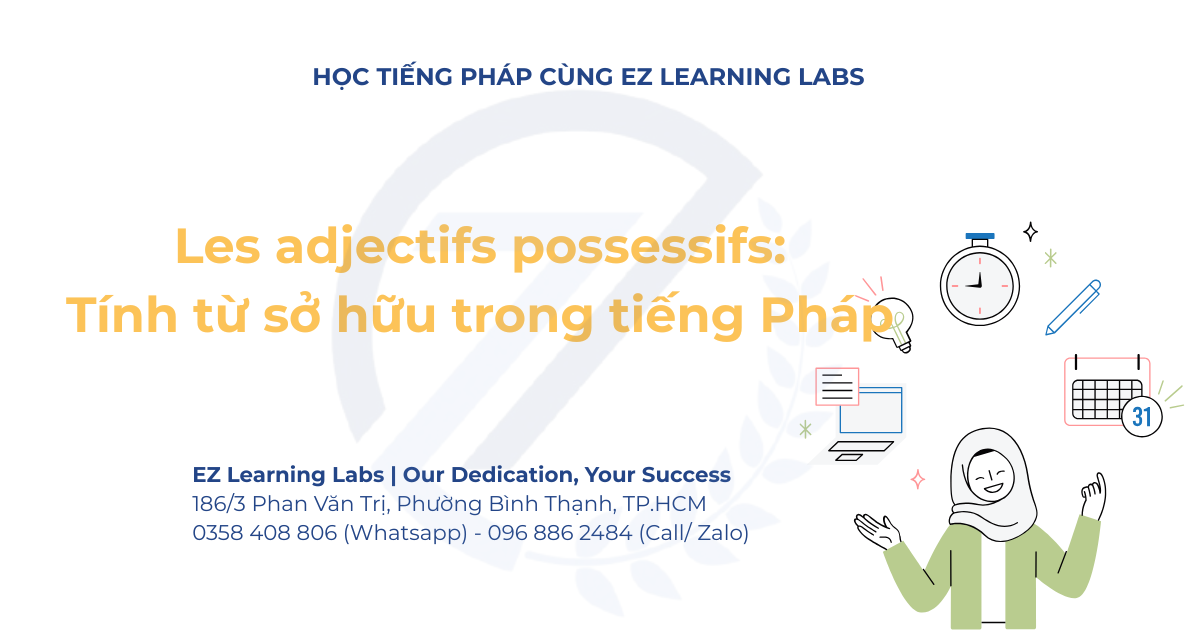 HỌC TIẾNG PHÁP CÙNG EZ LEARNING LABS

Les adjectifs possessifs:
Tính từ sở hữu trong tiếng Pháp

31

EZ Learning Labs | Our Dedication, Your Success
186/3 Phan Văn Trị, Phường Bình Thạnh, TP.HCM
0358 408 806 (Whatsapp) - 096 886 2484 (Call/ Zalo)